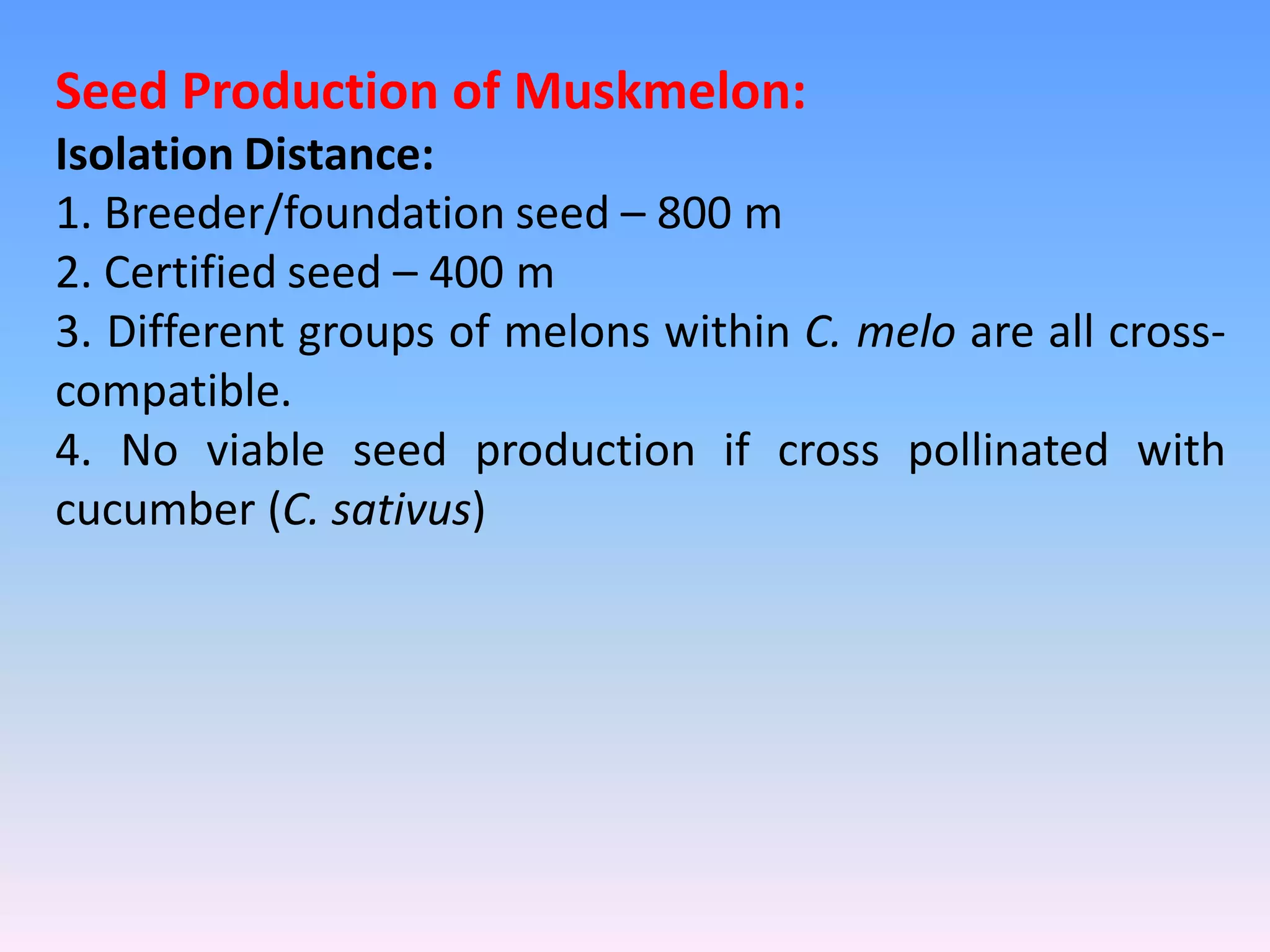 Seed Production of Muskmelon:
Isolation Distance:
1. Breeder/foundation seed – 800 m
2. Certified seed – 400 m
3. Different groups of melons within C. melo are all cross-compatible.
4. No viable seed production if cross pollinated with cucumber (C. sativus)